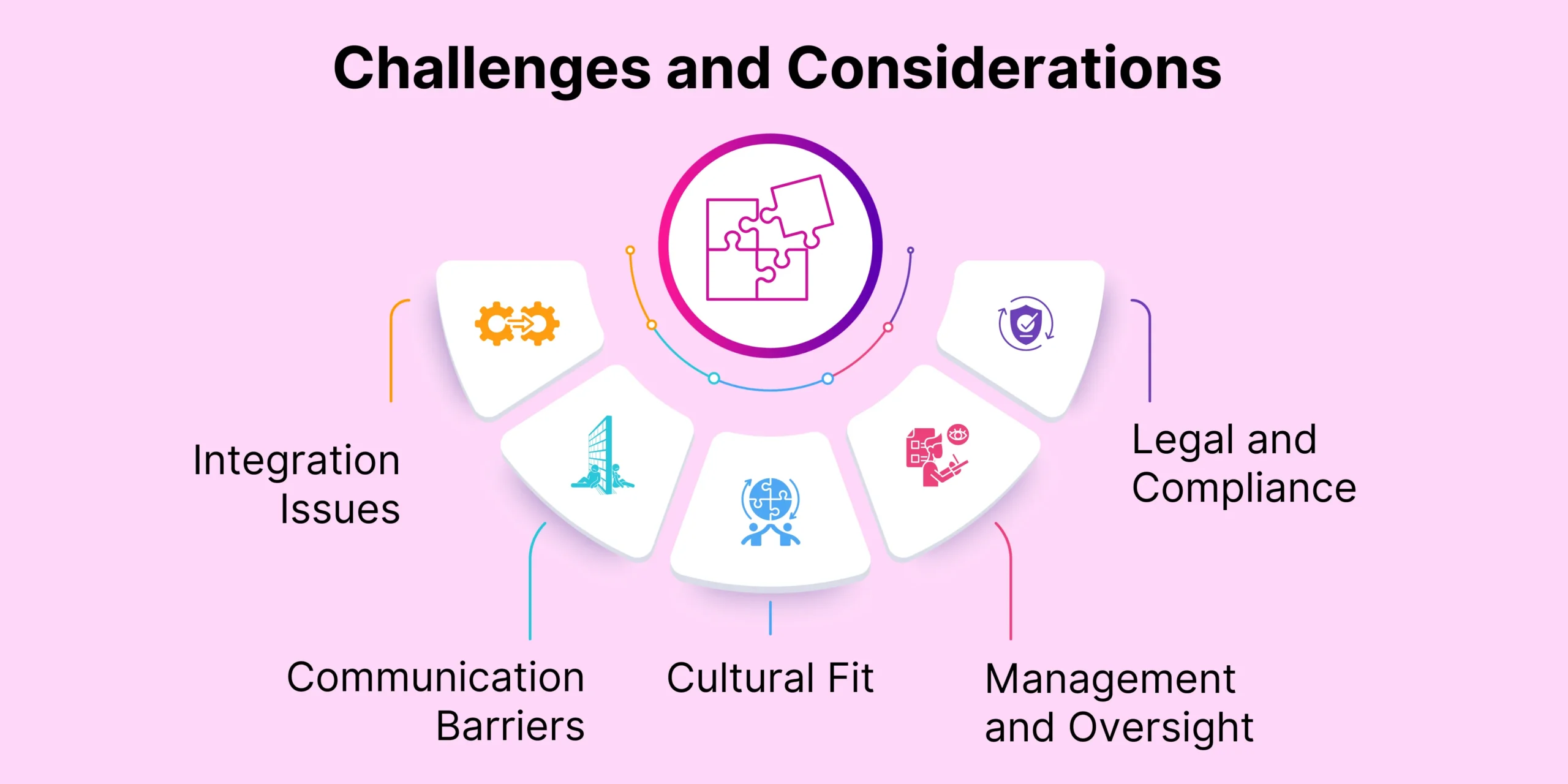 Challenges and Considerations

Integration Issues

Communication Barriers

Cultural Fit

Management and Oversight

Legal and Compliance